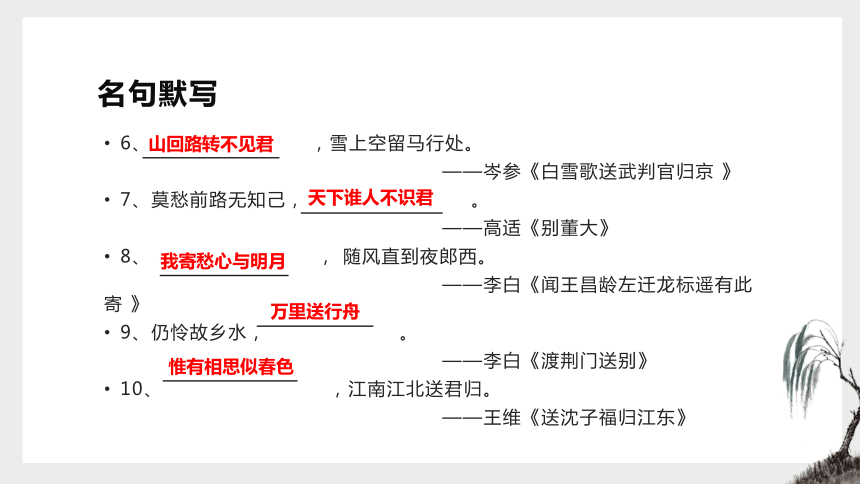 名句默写

• 6、山回路转不见君，雪上空留马行处。
——岑参《白雪歌送武判官归京 》

• 7、莫愁前路无知己，天下谁人不识君。
——高适《别董大》

• 8、我寄愁心与明月，随风直到夜郎西。
——李白《闻王昌龄左迁龙标遥有此寄 》

• 9、仍怜故乡水，万里送行舟。
——李白《渡荆门送别》

• 10、惟有相思似春色，江南江北送君归。
——王维《送沈子福归江东》